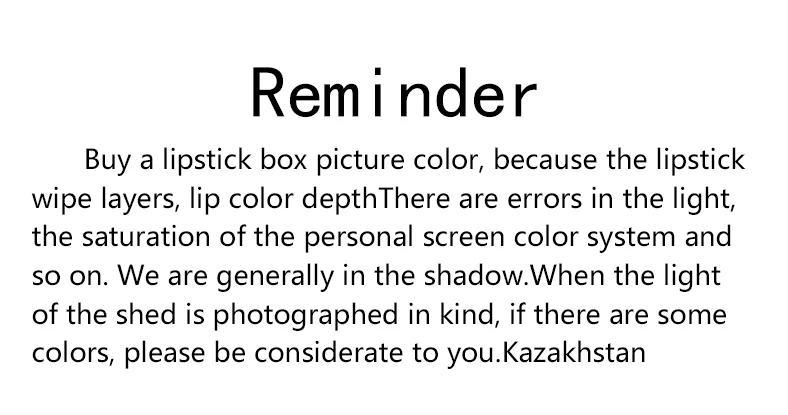 Reminder

Buy a lipstick box picture color, because the lipstick wipe layers, lip color depthThere are errors in the light, the saturation of the personal screen color system and so on. We are generally in the shadow.When the light of the shed is photographed in kind, if there are some colors, please be considerate to you.Kazakhstan